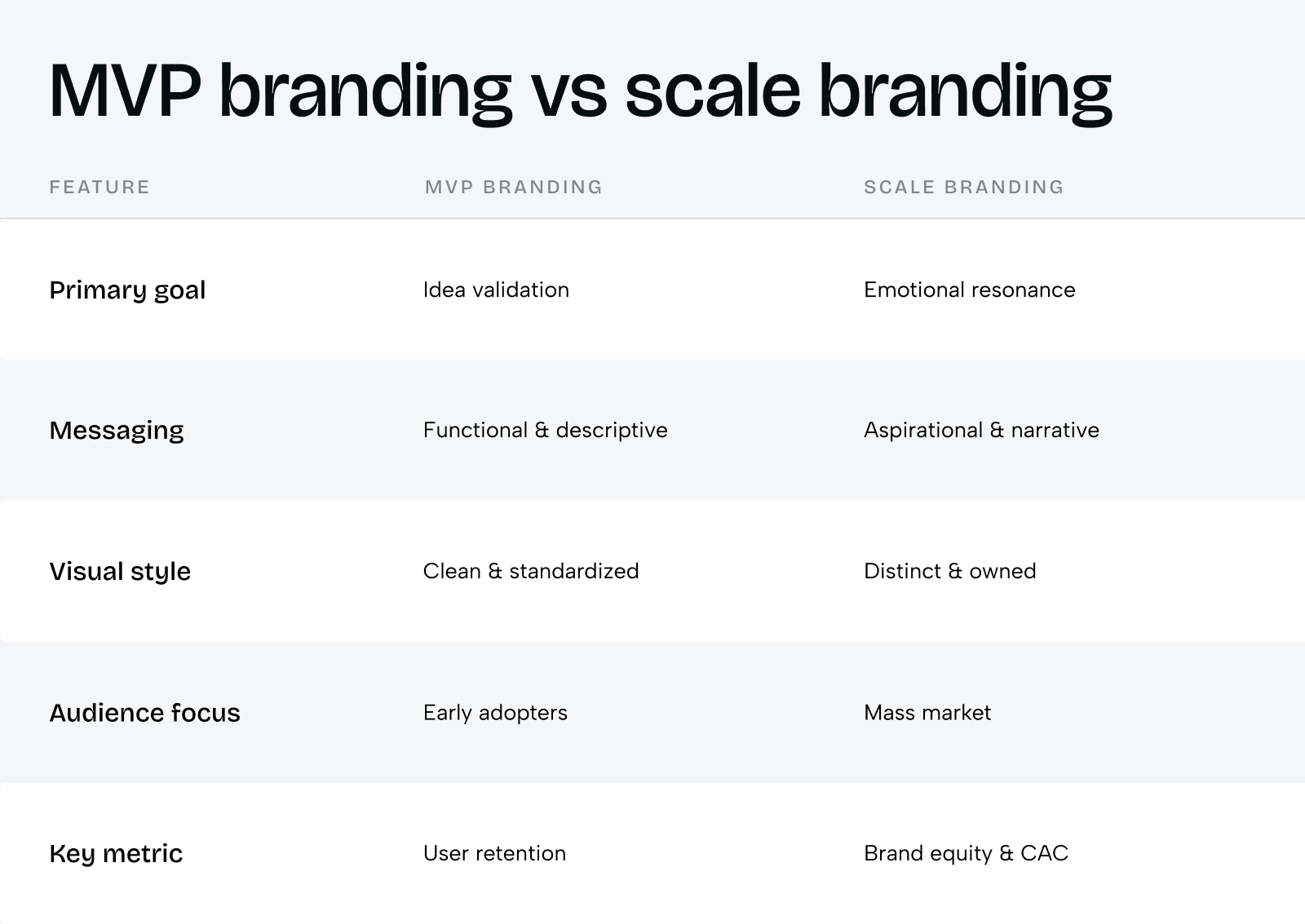 MVP branding vs scale branding

| FEATURE | MVP BRANDING | SCALE BRANDING |
|---|---|---|
| Primary goal | Idea validation | Emotional resonance |
| Messaging | Functional & descriptive | Aspirational & narrative |
| Visual style | Clean & standardized | Distinct & owned |
| Audience focus | Early adopters | Mass market |
| Key metric | User retention | Brand equity & CAC |